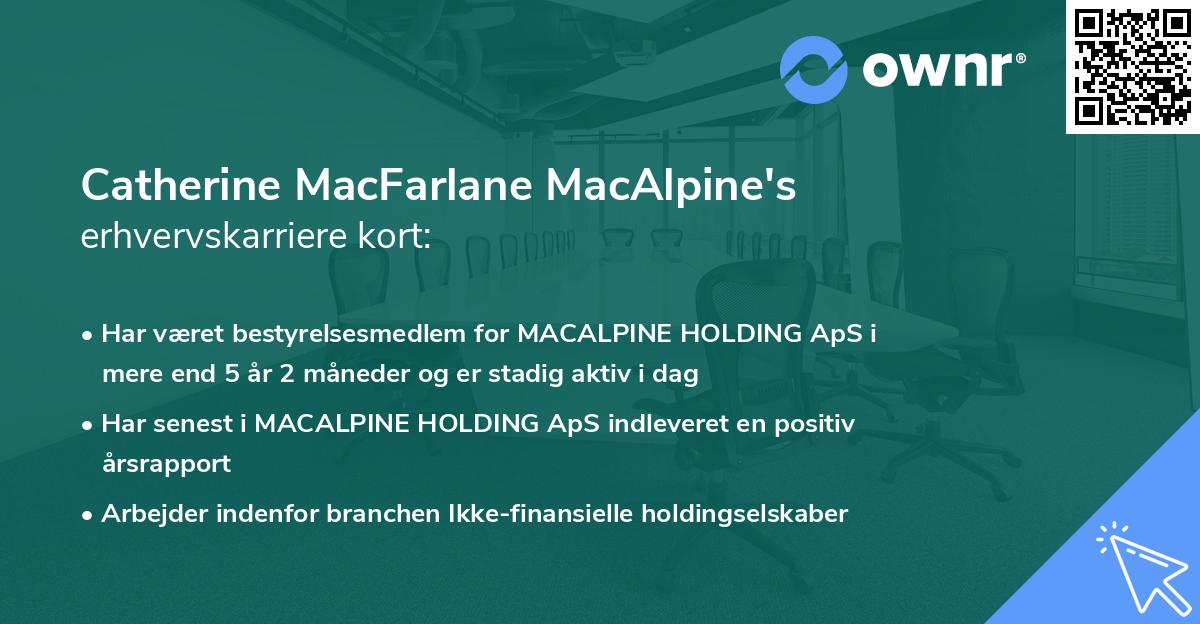 ownr®

Catherine MacFarlane MacAlpine's
erhvervskarriere kort:

• Har været bestyrelsesmedlem for MACALPINE HOLDING ApS i mere end 5 år 2 måneder og er stadig aktiv i dag
• Har senest i MACALPINE HOLDING ApS indleveret en positiv årsrapport
• Arbejder indenfor branchen Ikke-finansielle holdingselskaber